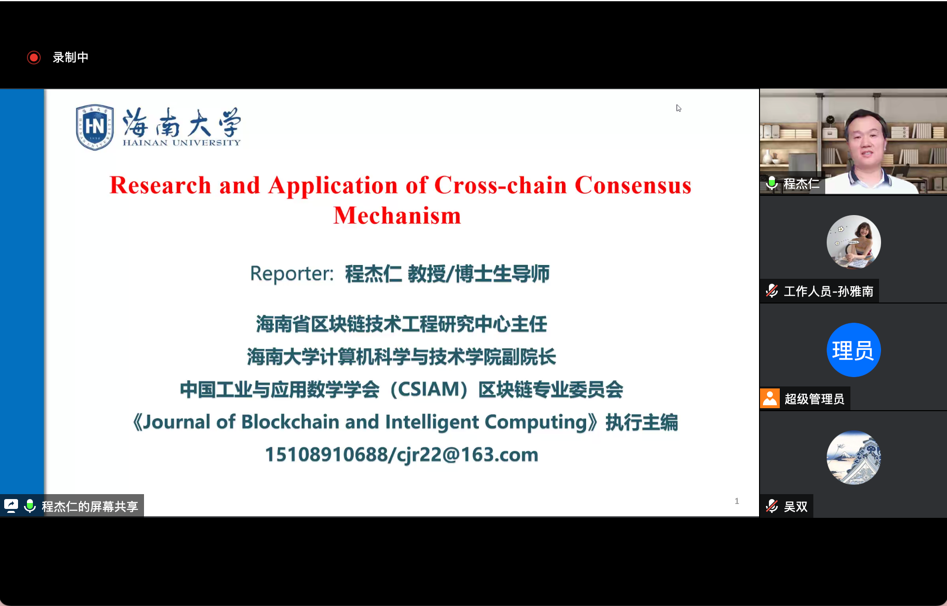 录制中

HN 海南大学 HAINAN UNIVERSITY

Research and Application of Cross-chain Consensus Mechanism

Reporter: 程杰仁 教授/博士生导师

海南省区块链技术工程研究中心主任
海南大学计算机科学与技术学院副院长
中国工业与应用数学学会（CSIAM）区块链专业委员会
《Journal of Blockchain and Intelligent Computing》执行主编
15108910688/cjr22@163.com

1

程杰仁的屏幕共享

程杰仁

工作人员-孙雅南

理员

超级管理员

吴双